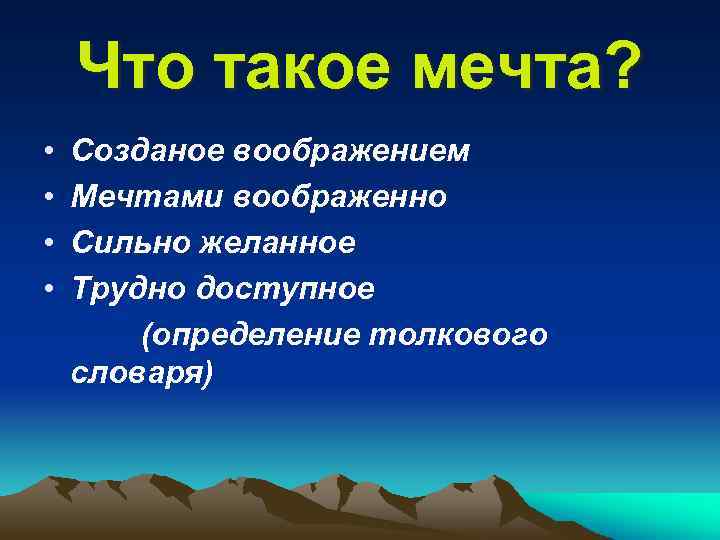 Что такое мечта?

• Созданое воображением
• Мечтами воображенно
• Сильно желанное
• Трудно доступное
(определение толкового словаря)